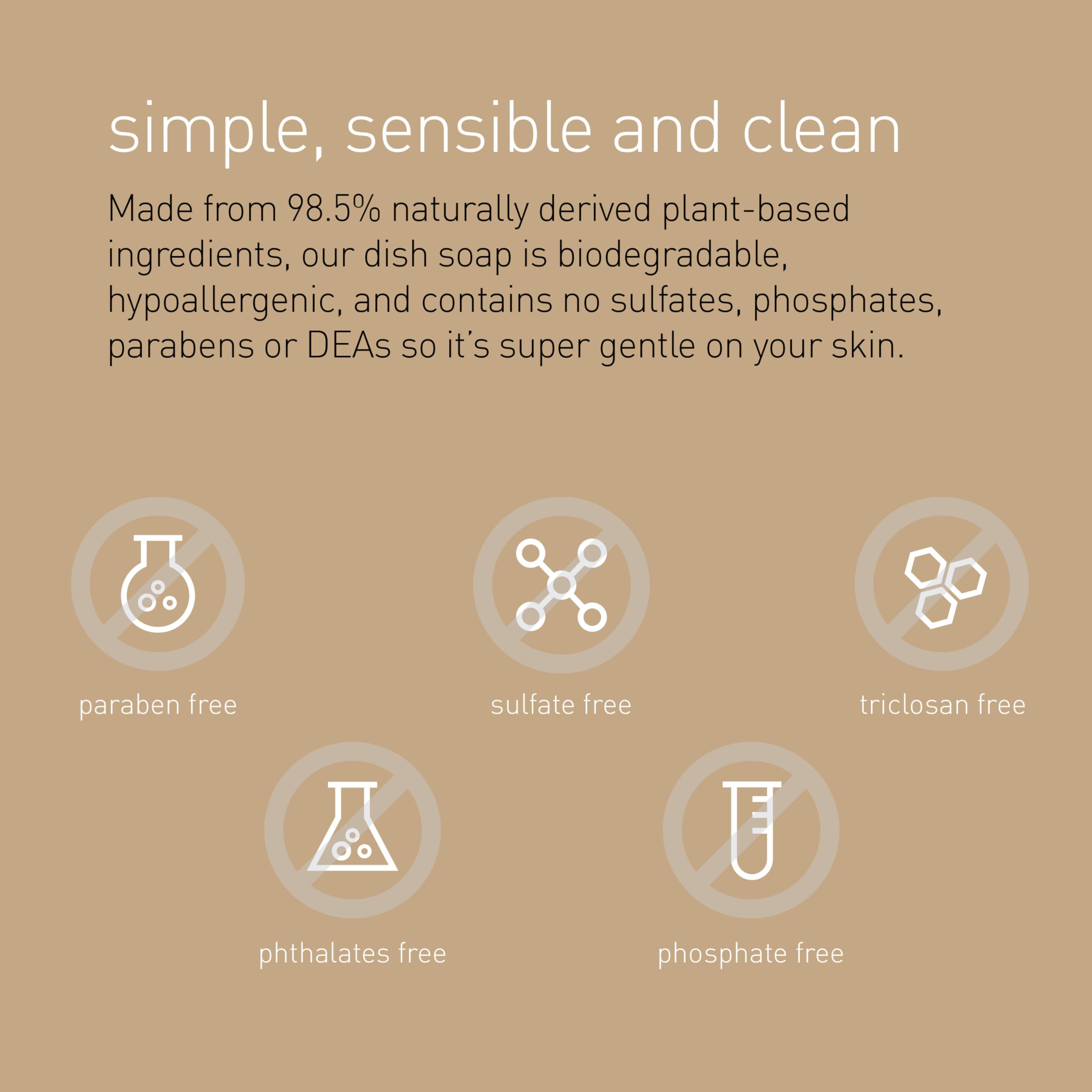 simple, sensible and clean

Made from 98.5% naturally derived plant-based ingredients, our dish soap is biodegradable, hypoallergenic, and contains no sulfates, phosphates, parabens or DEAs so it's super gentle on your skin.

paraben free

sulfate free

triclosan free

phthalates free

phosphate free